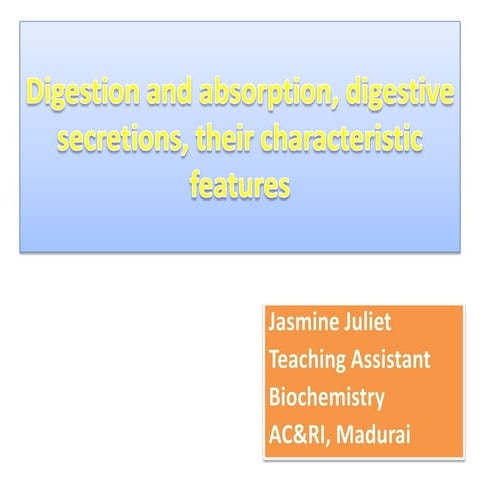 Digestion and absorption, digestive secretions, their characteristic features

Jasmine Juliet
Teaching Assistant
Biochemistry
AC&RI, Madurai